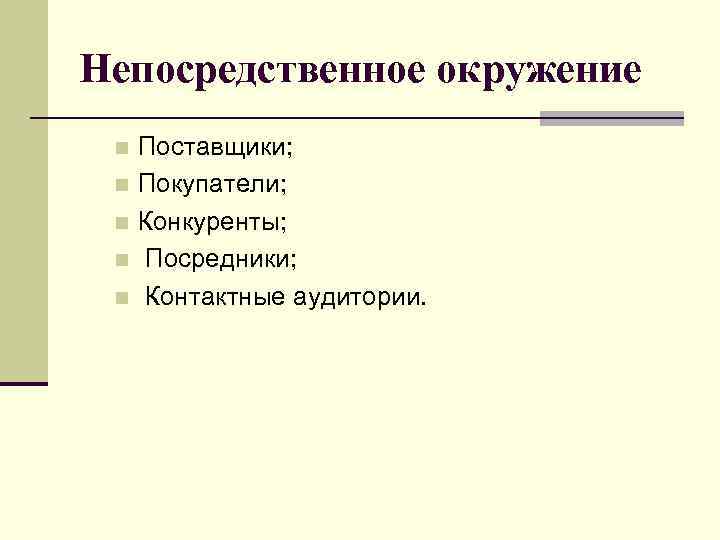 Непосредственное окружение

- Поставщики;
- Покупатели;
- Конкуренты;
- Посредники;
- Контактные аудитории.